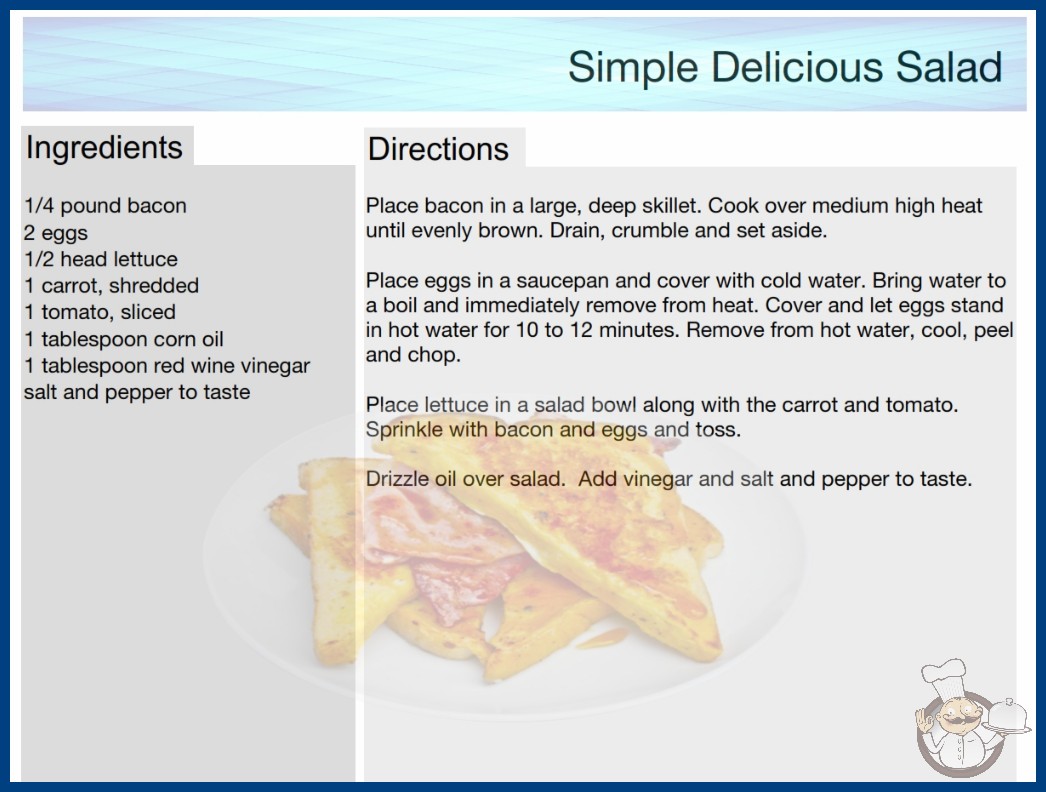 Simple Delicious Salad

Ingredients

1/4 pound bacon
2 eggs
1/2 head lettuce
1 carrot, shredded
1 tomato, sliced
1 tablespoon corn oil
1 tablespoon red wine vinegar
salt and pepper to taste

Directions

Place bacon in a large, deep skillet. Cook over medium high heat until evenly brown. Drain, crumble and set aside.

Place eggs in a saucepan and cover with cold water. Bring water to a boil and immediately remove from heat. Cover and let eggs stand in hot water for 10 to 12 minutes. Remove from hot water, cool, peel and chop.

Place lettuce in a salad bowl along with the carrot and tomato. Sprinkle with bacon and eggs and toss.

Drizzle oil over salad. Add vinegar and salt and pepper to taste.